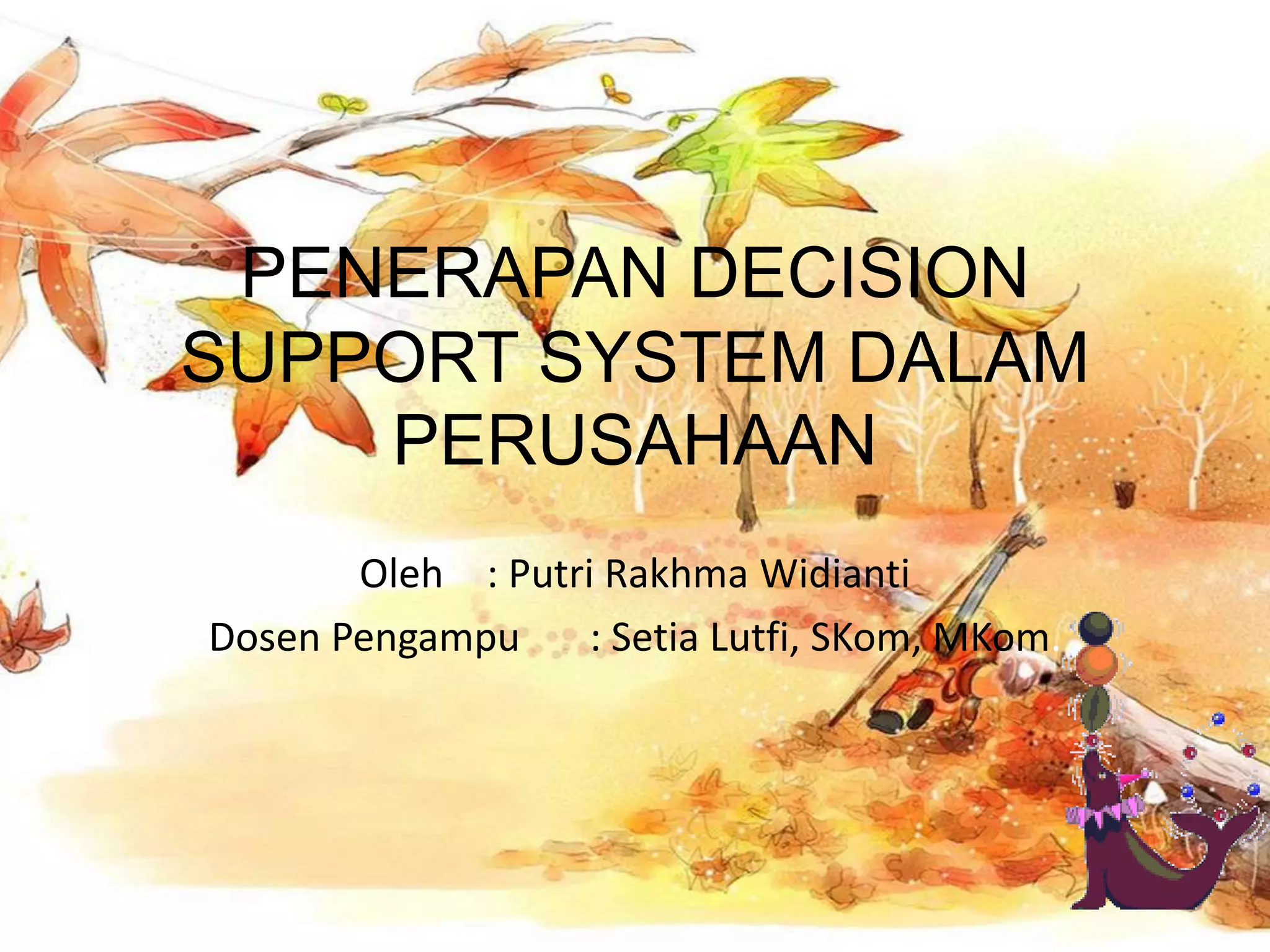 PENERAPAN DECISION SUPPORT SYSTEM DALAM PERUSAHAAN

Oleh : Putri Rakhma Widianti

Dosen Pengampu : Setia Lutfi, SKom, MKom